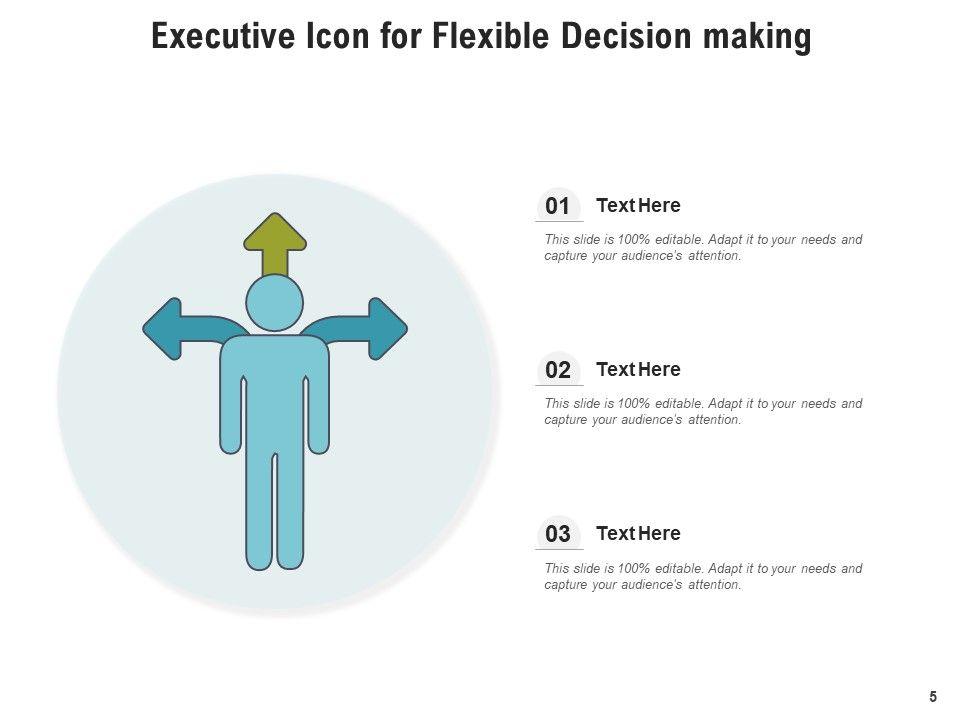 Executive Icon for Flexible Decision making

01 Text Here

This slide is 100% editable. Adapt it to your needs and capture your audience's attention.

02 Text Here

This slide is 100% editable. Adapt it to your needs and capture your audience's attention.

03 Text Here

This slide is 100% editable. Adapt it to your needs and capture your audience's attention.

5